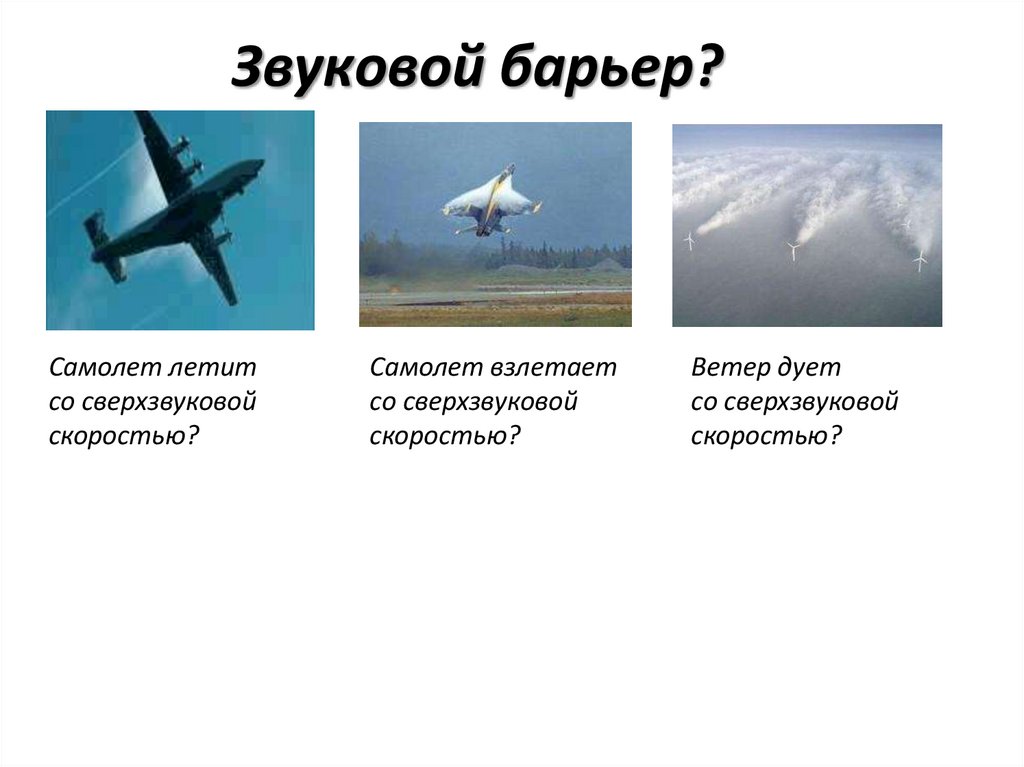 Звуковой барьер?

Самолет летит со сверхзвуковой скоростью?

Самолет взлетает со сверхзвуковой скоростью?

Ветер дует со сверхзвуковой скоростью?